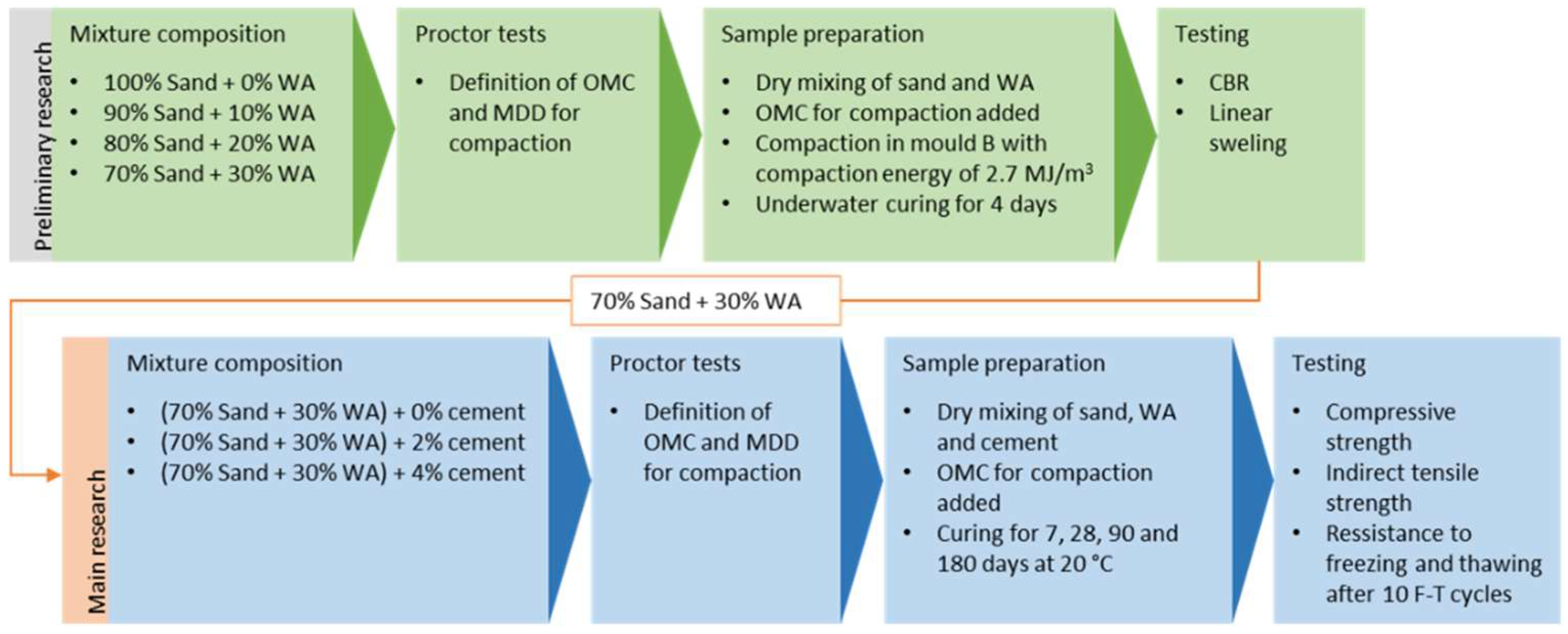 Preliminary research

Mixture composition
• 100% Sand + 0% WA
• 90% Sand + 10% WA
• 80% Sand + 20% WA
• 70% Sand + 30% WA

Proctor tests
• Definition of OMC and MDD for compaction

Sample preparation
• Dry mixing of sand and WA
• OMC for compaction added
• Compaction in mould B with compaction energy of 2.7 MJ/m$^3$
• Underwater curing for 4 days

Testing
• CBR
• Linear sweling

70% Sand + 30% WA

Main research

Mixture composition
• (70% Sand + 30% WA) + 0% cement
• (70% Sand + 30% WA) + 2% cement
• (70% Sand + 30% WA) + 4% cement

Proctor tests
• Definition of OMC and MDD for compaction

Sample preparation
• Dry mixing of sand, WA and cement
• OMC for compaction added
• Curing for 7, 28, 90 and 180 days at 20 °C

Testing
• Compressive strength
• Indirect tensile strength
• Ressistance to freezing and thawing after 10 F-T cycles